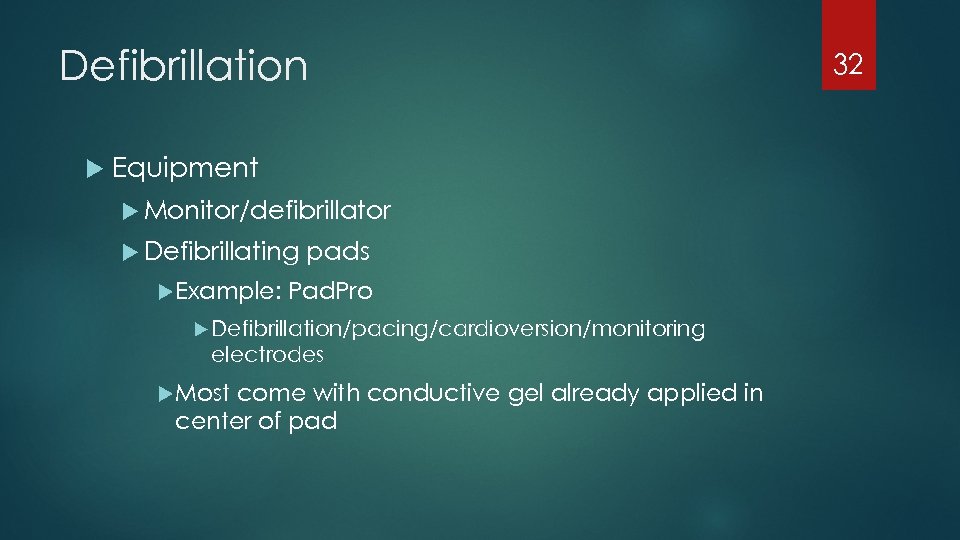 Defibrillation

32

Equipment

Monitor/defibrillator

Defibrillating pads

Example: PadPro

Defibrillation/pacing/cardioversion/monitoring electrodes

Most come with conductive gel already applied in center of pad